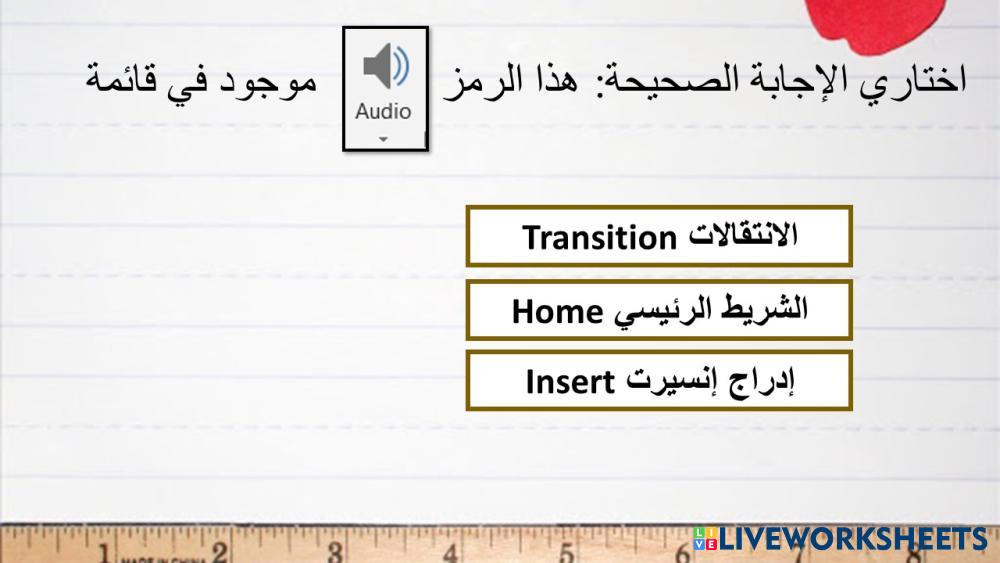 اختاري الإجابة الصحيحة: هذا الرمز Audio موجود في قائمة

الانتقالات Transition

الشريط الرئيسي Home

إدراج إنسيرت Insert

1 MADE IN CHINA 2 3 4 5 6 7 8

LIVEWORKSHEETS